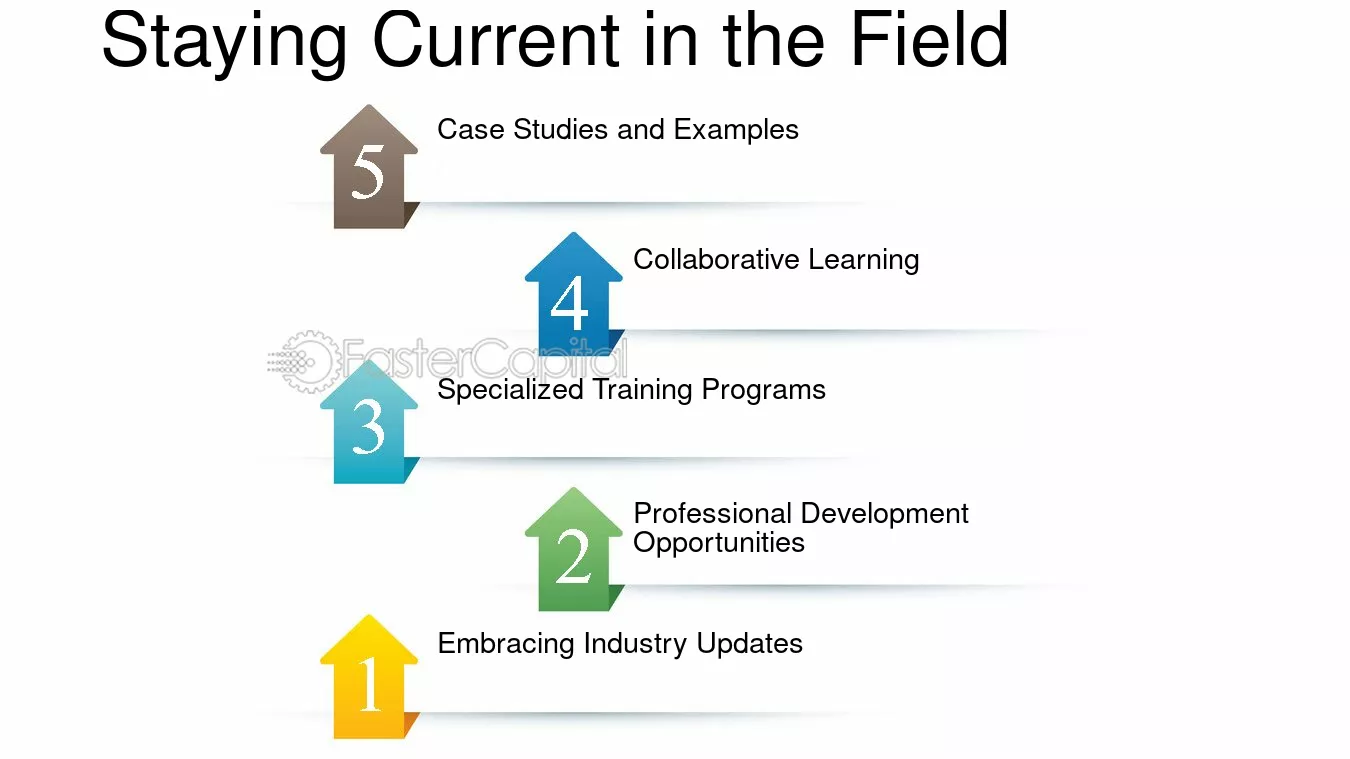 Staying Current in the Field

5
Case Studies and Examples

4
Collaborative Learning

3
Specialized Training Programs

2
Professional Development Opportunities

1
Embracing Industry Updates

FasterCapital